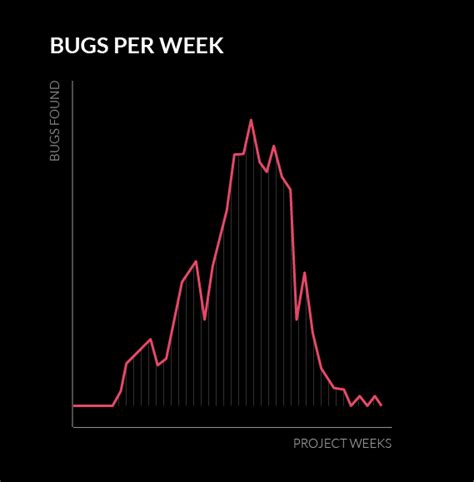 BUGS PER WEEK

BUGS FOUND

PROJECT WEEKS